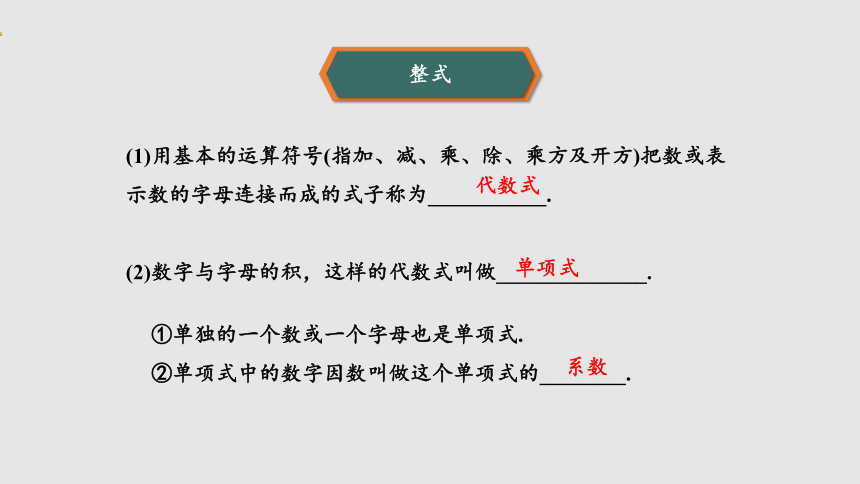 整式

(1)用基本的运算符号(指加、减、乘、除、乘方及开方)把数或表示数的字母连接而成的式子称为代数式.

(2)数字与字母的积，这样的代数式叫做单项式.

①单独的一个数或一个字母也是单项式.

②单项式中的数字因数叫做这个单项式的系数.